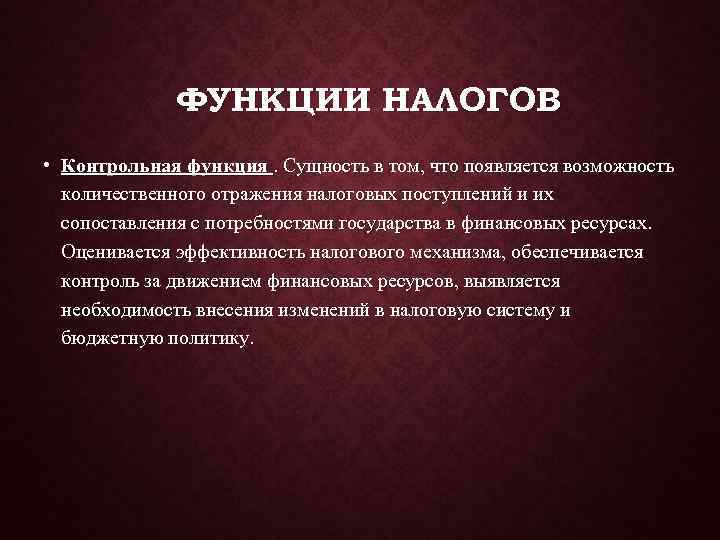 ФУНКЦИИ НАЛОГОВ

• Контрольная функция . Сущность в том, что появляется возможность количественного отражения налоговых поступлений и их сопоставления с потребностями государства в финансовых ресурсах. Оценивается эффективность налогового механизма, обеспечивается контроль за движением финансовых ресурсов, выявляется необходимость внесения изменений в налоговую систему и бюджетную политику.